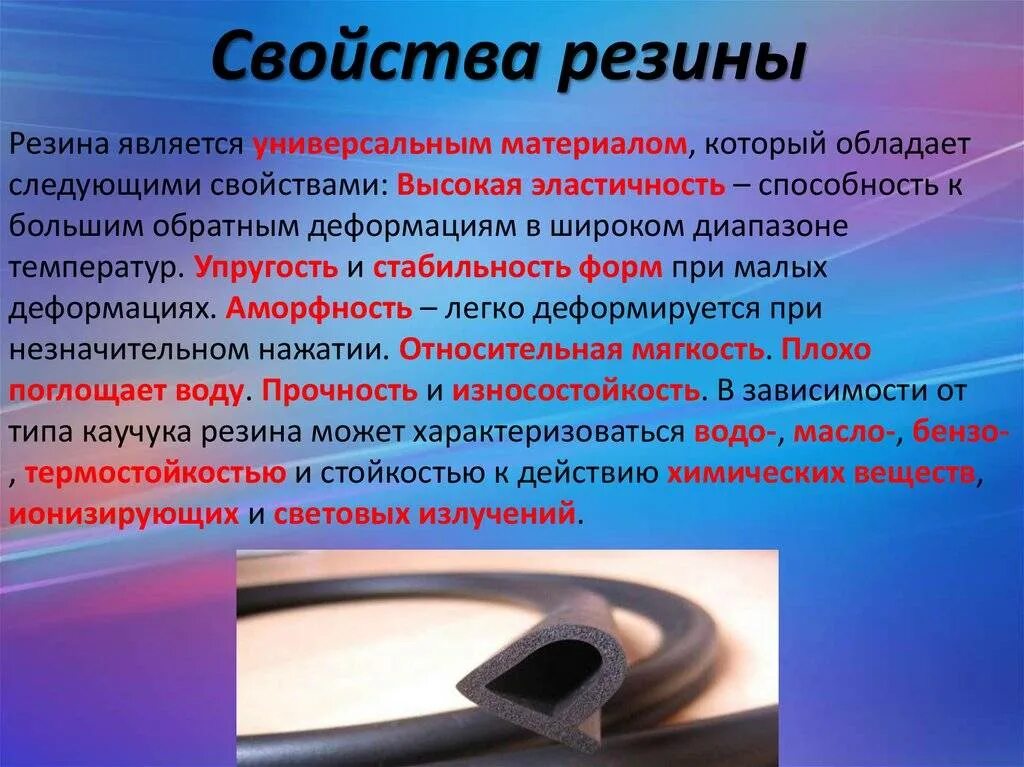 Свойства резины

Резина является универсальным материалом, который обладает следующими свойствами: Высокая эластичность – способность к большим обратным деформациям в широком диапазоне температур. Упругость и стабильность форм при малых деформациях. Аморфность – легко деформируется при незначительном нажатии. Относительная мягкость. Плохо поглощает воду. Прочность и износостойкость. В зависимости от типа каучука резина может характеризоваться водо-, масло-, бензо-, термостойкостью и стойкостью к действию химических веществ, ионизирующих и световых излучений.